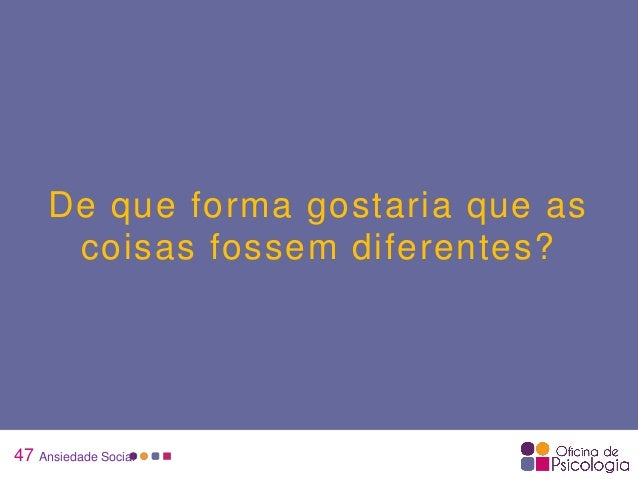 De que forma gostaria que as coisas fossem diferentes?

47 Ansiedade Social

Oficina de Psicologia